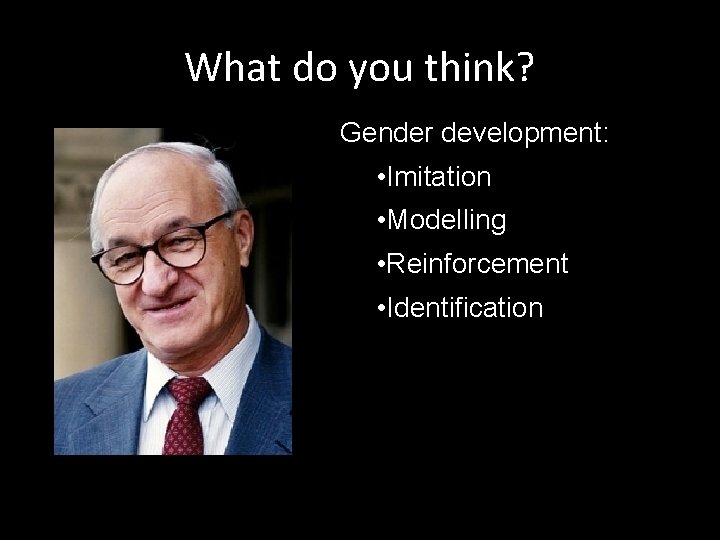 What do you think?

Gender development:

•Imitation

•Modelling

•Reinforcement

•Identification